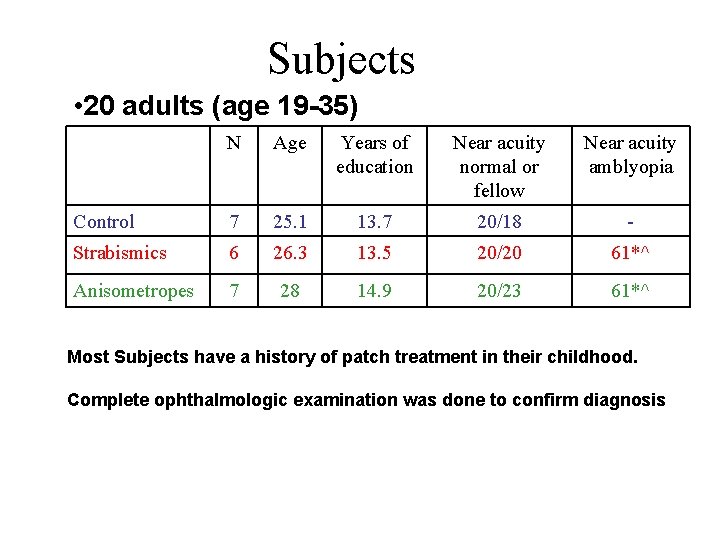 Subjects

•20 adults (age 19-35)

| | N | Age | Years of education | Near acuity normal or fellow | Near acuity amblyopia |
|---|---|---|---|---|---|
| Control | 7 | 25.1 | 13.7 | 20/18 | - |
| Strabismics | 6 | 26.3 | 13.5 | 20/20 | 61*^ |
| Anisometropes | 7 | 28 | 14.9 | 20/23 | 61*^ |

Most Subjects have a history of patch treatment in their childhood.

Complete ophthalmologic examination was done to confirm diagnosis